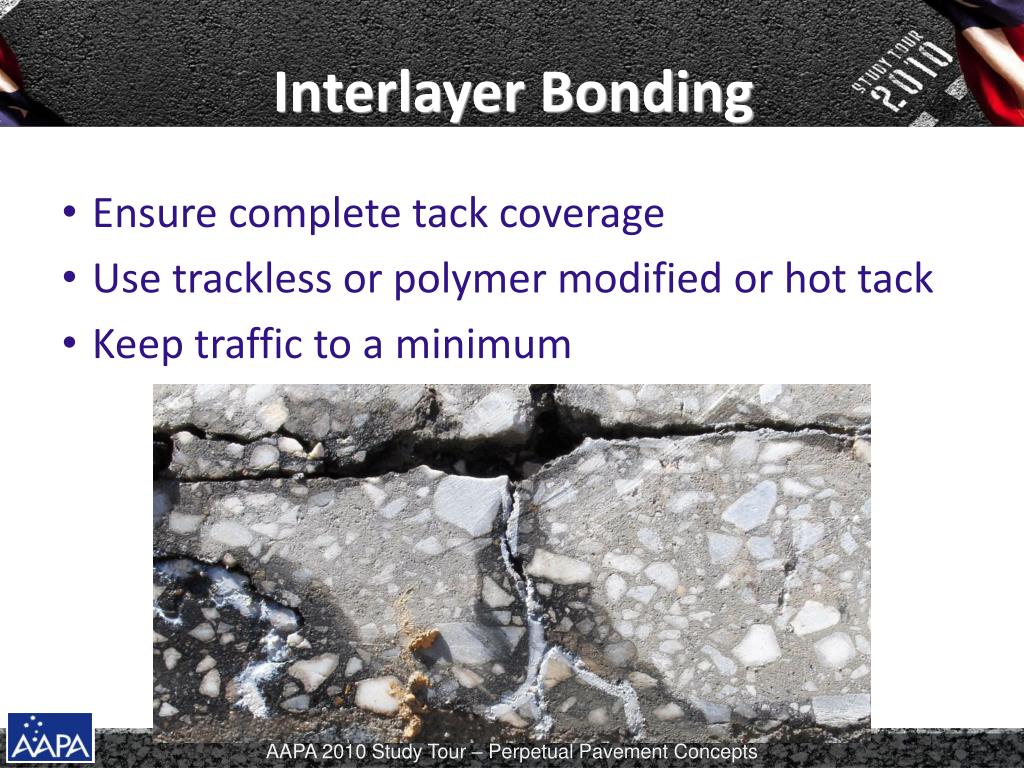 Interlayer Bonding

STUDY TOUR 2010

• Ensure complete tack coverage
• Use trackless or polymer modified or hot tack
• Keep traffic to a minimum

AAPA

AAPA 2010 Study Tour – Perpetual Pavement Concepts